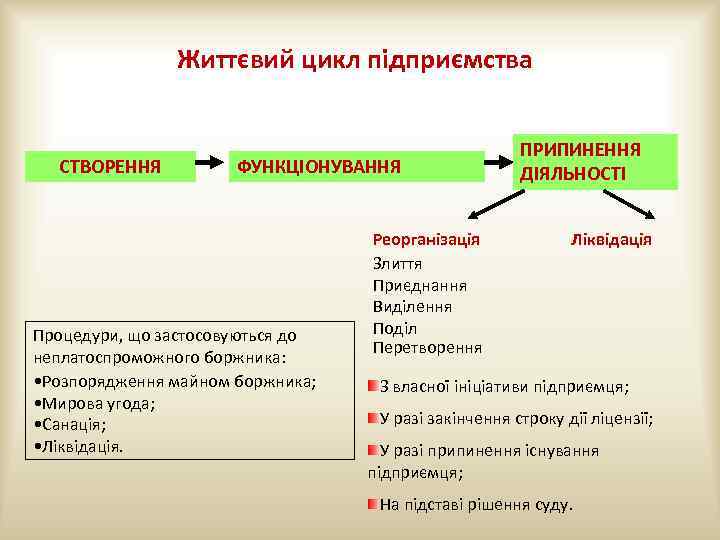 Життєвий цикл підприємства

СТВОРЕННЯ

ФУНКЦІОНУВАННЯ

ПРИПИНЕННЯ ДІЯЛЬНОСТІ

Реорганізація

Ліквідація

Злиття
Приєднання
Виділення
Поділ
Перетворення

Процедури, що застосовуються до неплатоспроможного боржника:
•Розпорядження майном боржника;
•Мирова угода;
•Санація;
•Ліквідація.

З власної ініціативи підприємця;

У разі закінчення строку дії ліцензії;

У разі припинення існування підприємця;

На підставі рішення суду.